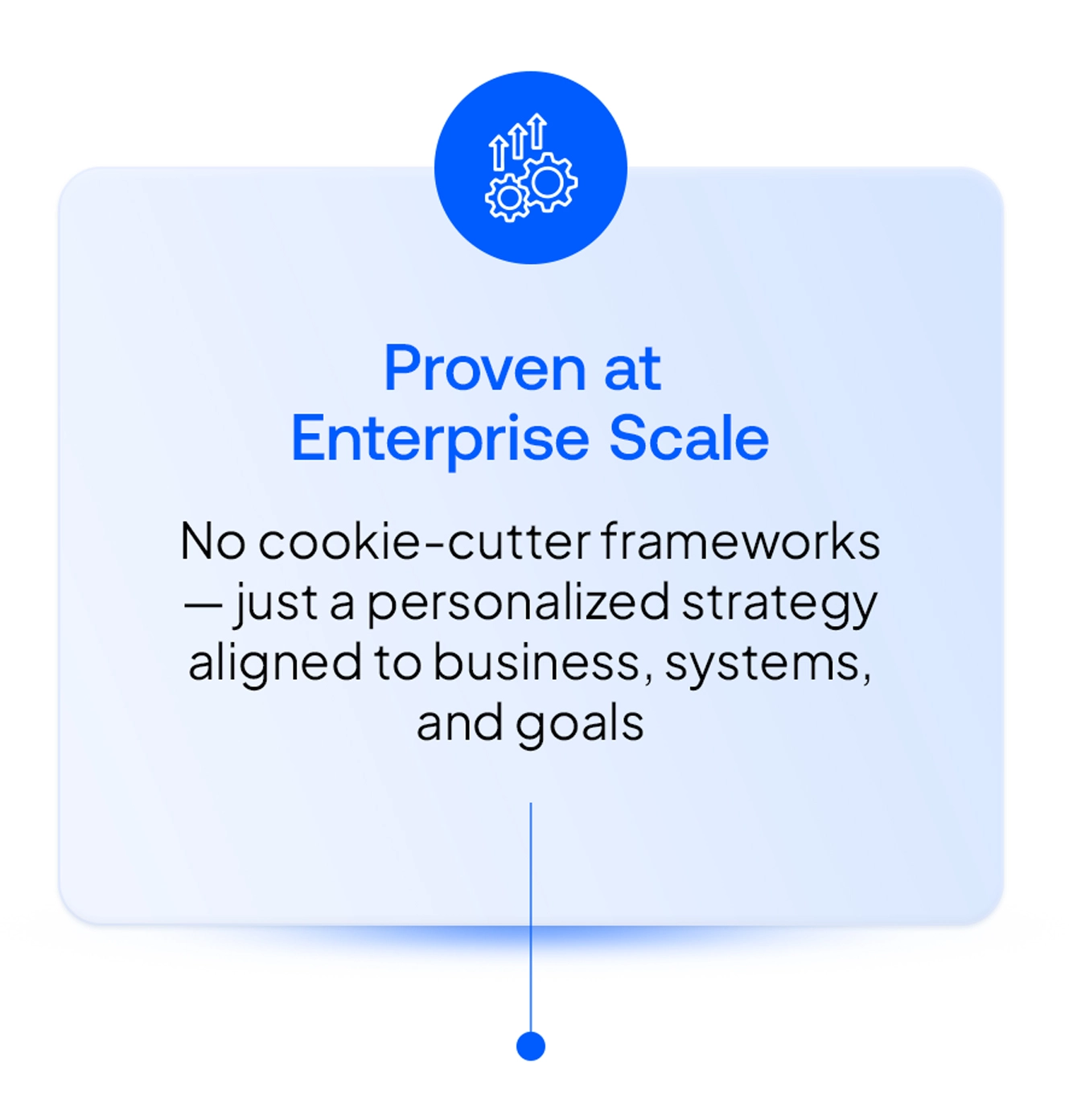 Proven at Enterprise Scale

No cookie-cutter frameworks — just a personalized strategy aligned to business, systems, and goals